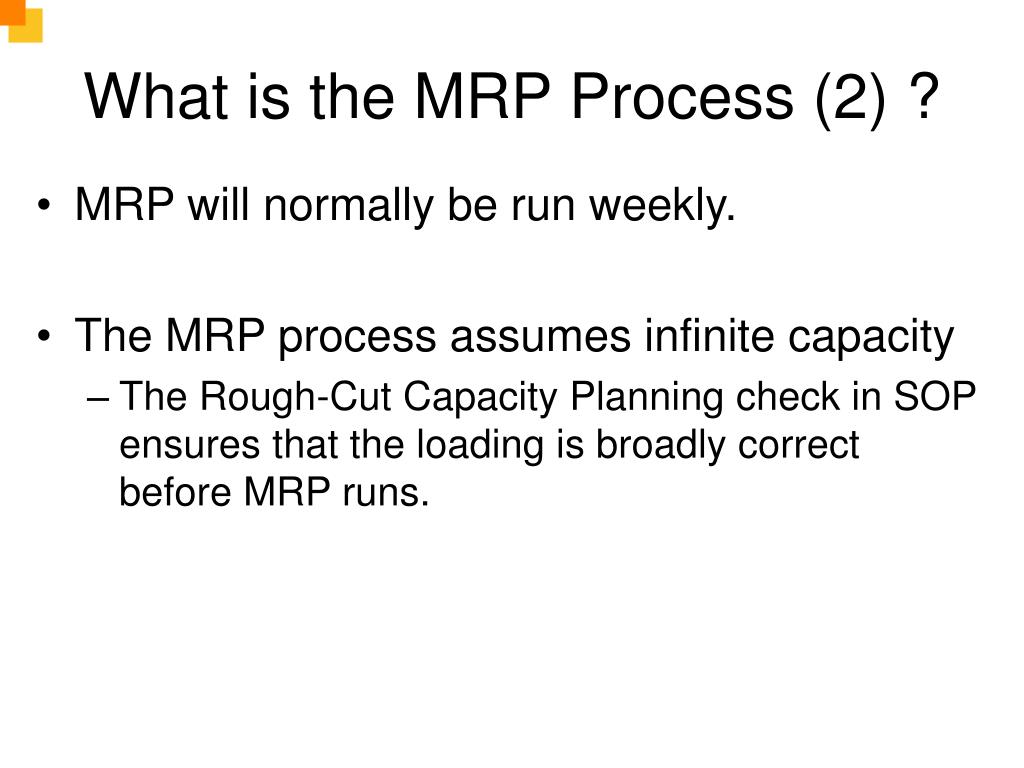 What is the MRP Process (2) ?

• MRP will normally be run weekly.

• The MRP process assumes infinite capacity

– The Rough-Cut Capacity Planning check in SOP ensures that the loading is broadly correct before MRP runs.